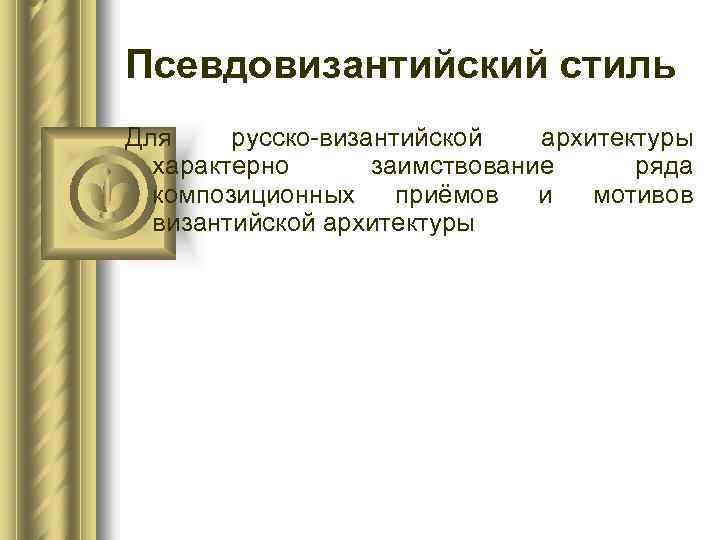 Псевдовизантийский стиль

Для русско-византийской архитектуры характерно заимствование ряда композиционных приёмов и мотивов византийской архитектуры